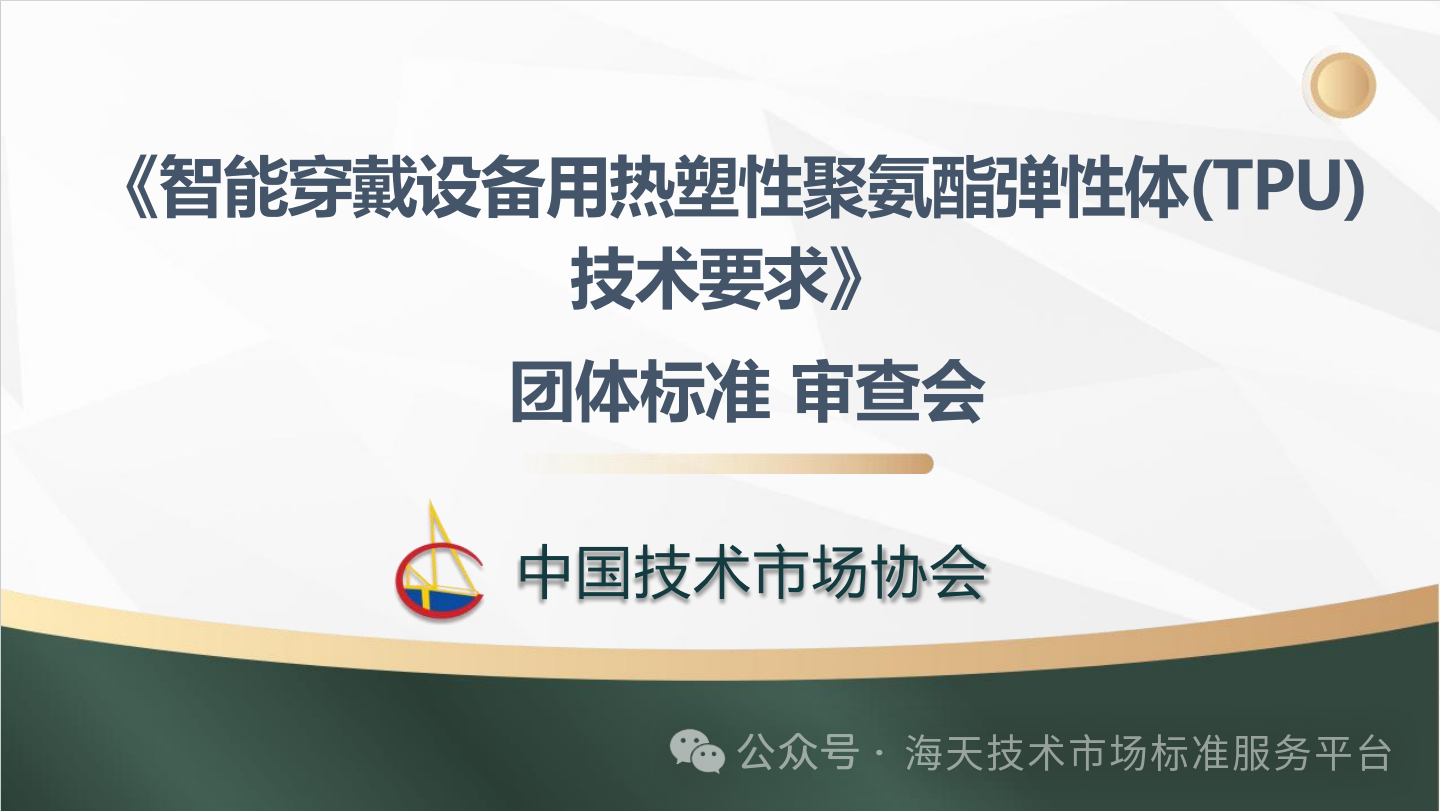 《智能穿戴设备用热塑性聚氨酯弹性体(TPU)技术要求》

团体标准 审查会

中国技术市场协会

公众号 · 海天技术市场标准服务平台